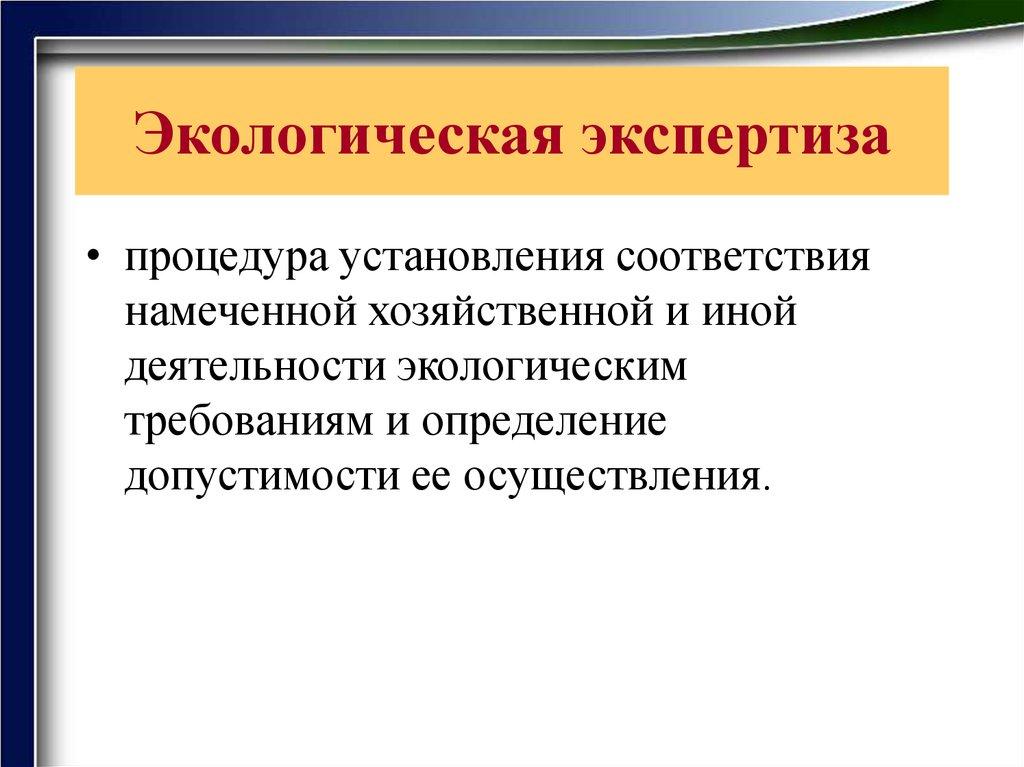 Экологическая экспертиза

• процедура установления соответствия намеченной хозяйственной и иной деятельности экологическим требованиям и определение допустимости ее осуществления.